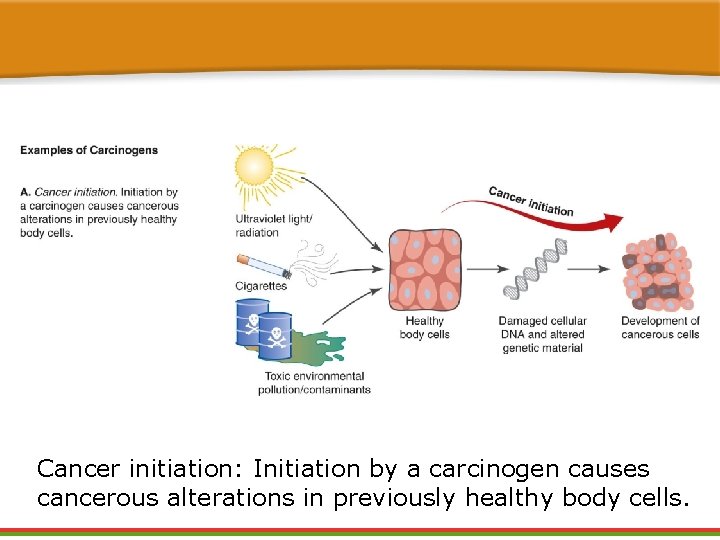 Examples of Carcinogens

A. Cancer initiation. Initiation by a carcinogen causes cancerous alterations in previously healthy body cells.

Ultraviolet light/
radiation

Cigarettes

Toxic environmental
pollution/contaminants

Cancer initiation

Healthy
body cells

Damaged cellular
DNA and altered
genetic material

Development of
cancerous cells

Cancer initiation: Initiation by a carcinogen causes cancerous alterations in previously healthy body cells.